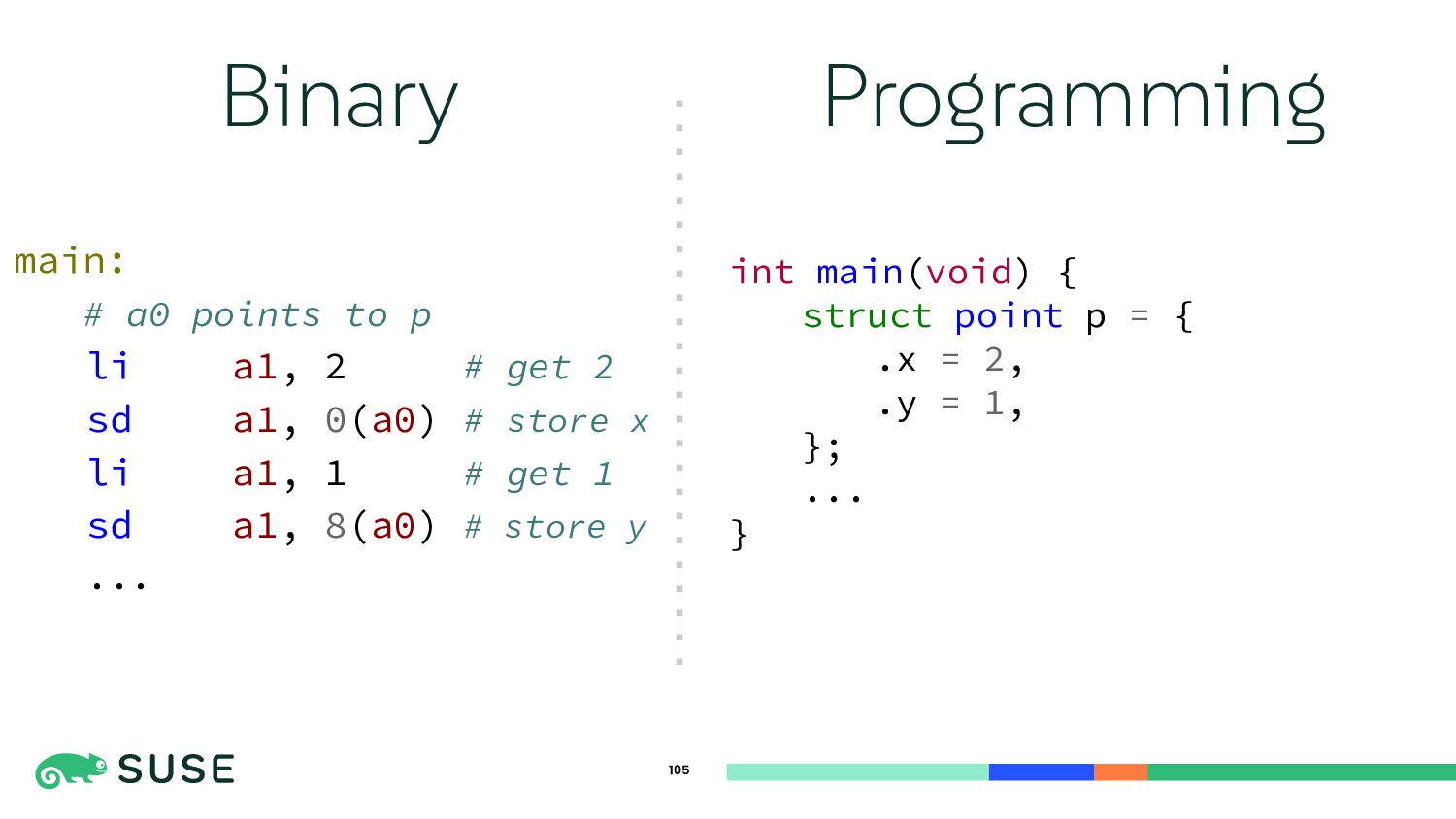 Binary

main:
# a0 points to p
li a1, 2 # get 2
sd a1, 0(a0) # store x
li a1, 1 # get 1
sd a1, 8(a0) # store y
...

Programming

int main(void) {
struct point p = {
.x = 2,
.y = 1,
};
...
}

SUSE

105